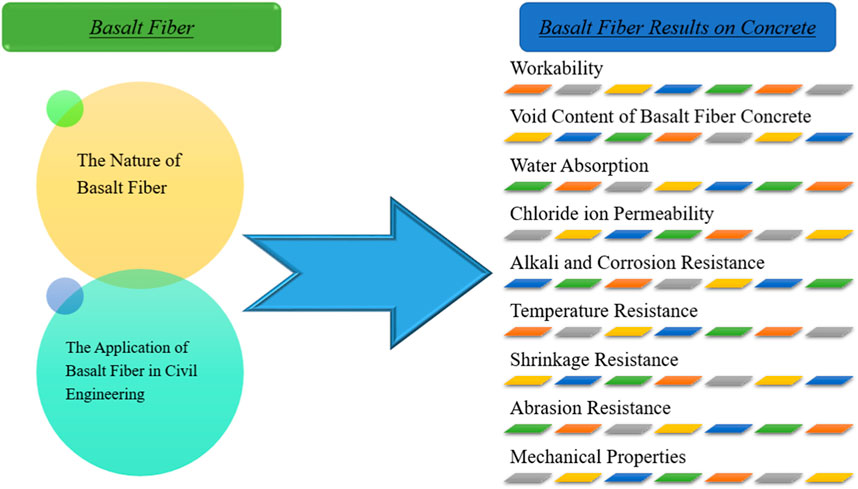 Basalt Fiber

The Nature of Basalt Fiber

The Application of Basalt Fiber in Civil Engineering

Basalt Fiber Results on Concrete

Workability

Void Content of Basalt Fiber Concrete

Water Absorption

Chloride ion Permeability

Alkali and Corrosion Resistance

Temperature Resistance

Shrinkage Resistance

Abrasion Resistance

Mechanical Properties